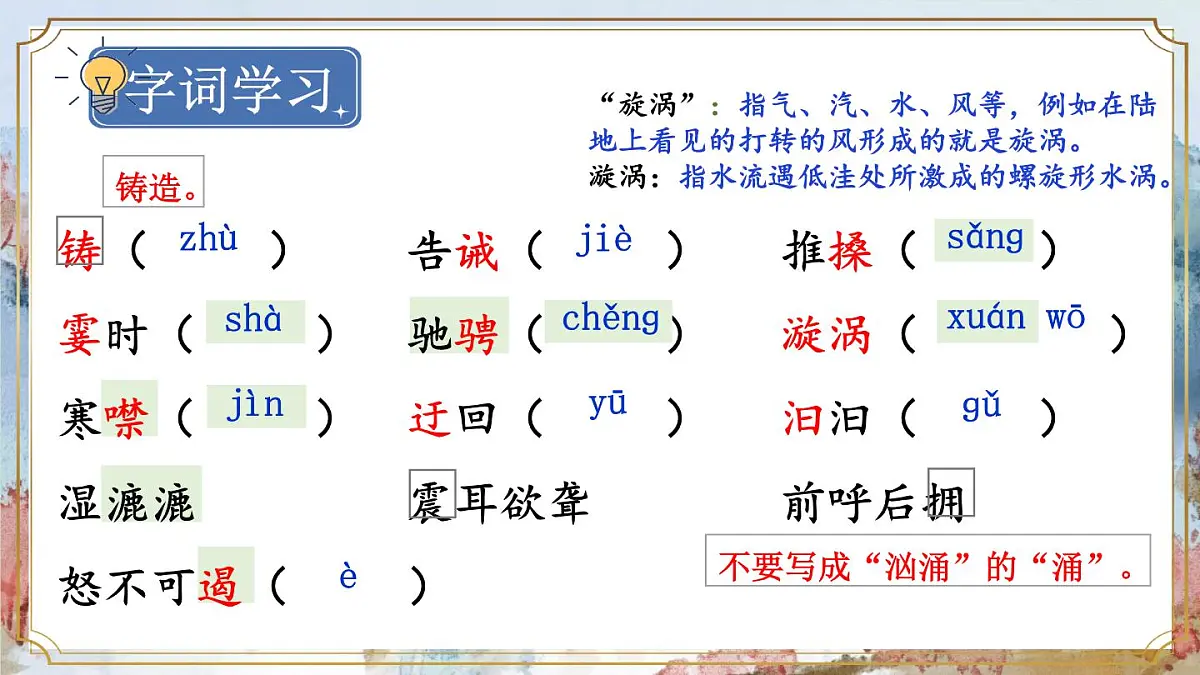 字词学习

“旋涡”：指气、汽、水、风等，例如在陆地上看见的打转的风形成的就是旋涡。
漩涡：指水流遇低洼处所激成的螺旋形水涡。

铸造。

铸（ zhù ） 告诫（ jiè ） 推搡（ sǎng ）

霎时（ shà ） 驰骋（ chěng ） 漩涡（ xuán wō ）

寒噤（ jìn ） 迂回（ yū ） 汩汩（ gǔ ）

湿漉漉 震耳欲聋 前呼后拥

怒不可遏（ è ）

不要写成“汹涌”的“涌”。